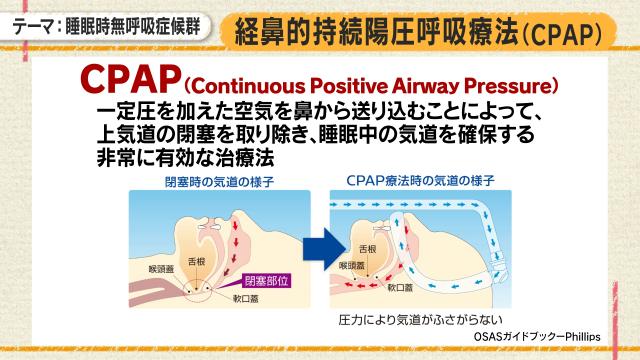 テーマ：睡眠時無呼吸症候群

経鼻的持続陽圧呼吸療法（CPAP）

CPAP（Continuous Positive Airway Pressure）

一定圧を加えた空気を鼻から送り込むことによって、上気道の閉塞を取り除き、睡眠中の気道を確保する非常に有効な治療法

閉塞時の気道の様子

舌根

喉頭蓋

閉塞部位

軟口蓋

CPAP療法時の気道の様子

舌根

喉頭蓋

軟口蓋

圧力により気道がふさがらない

OSASガイドブックーPhillips